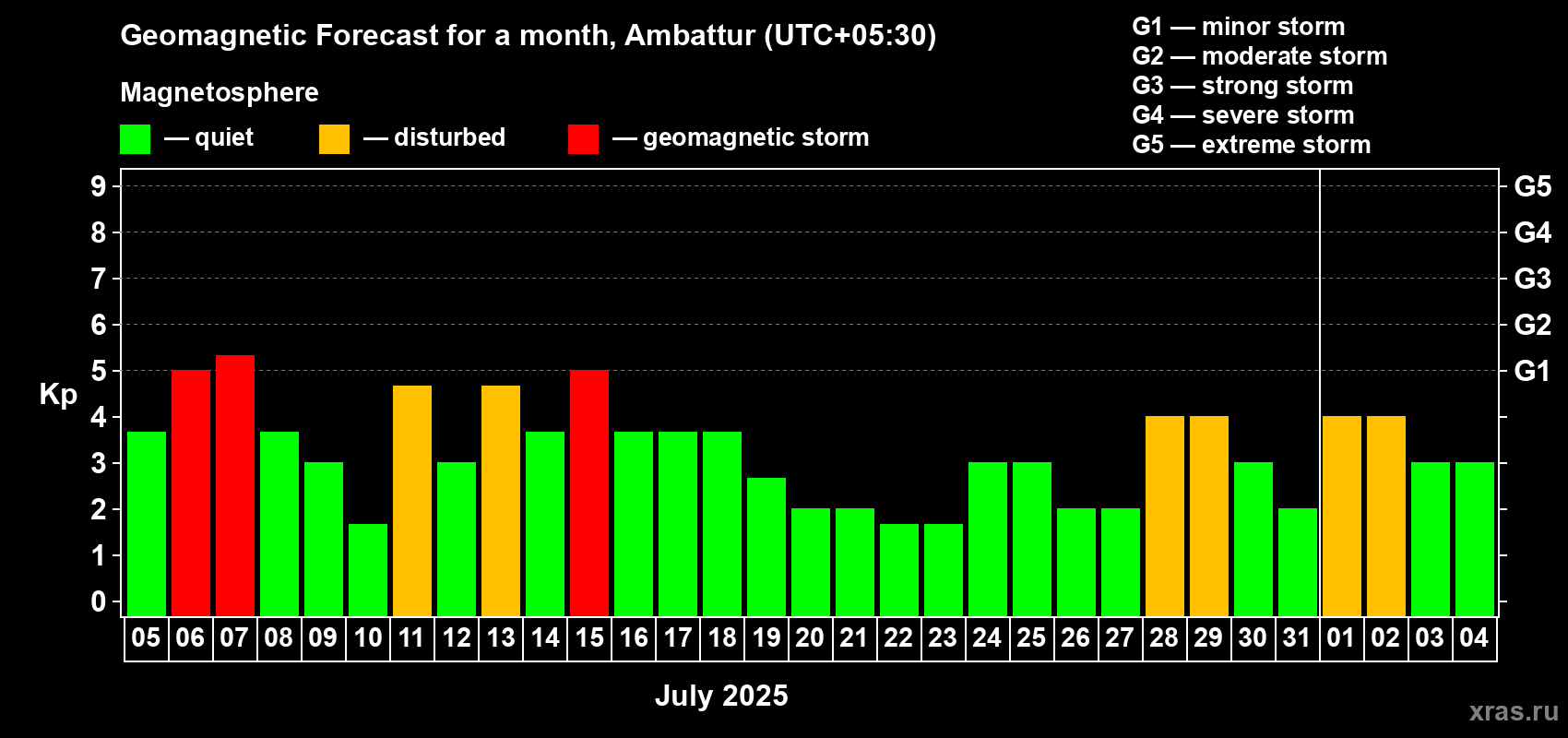 Geomagnetic Forecast for a month, Ambattur (UTC+05:30)

Magnetosphere

— quiet — disturbed — geomagnetic storm

G1 — minor storm
G2 — moderate storm
G3 — strong storm
G4 — severe storm
G5 — extreme storm

Kp

9
8
7
6
5
4
3
2
1
0

G5
G4
G3
G2
G1

05 06 07 08 09 10 11 12 13 14 15 16 17 18 19 20 21 22 23 24 25 26 27 28 29 30 31 01 02 03 04

July 2025

xras.ru